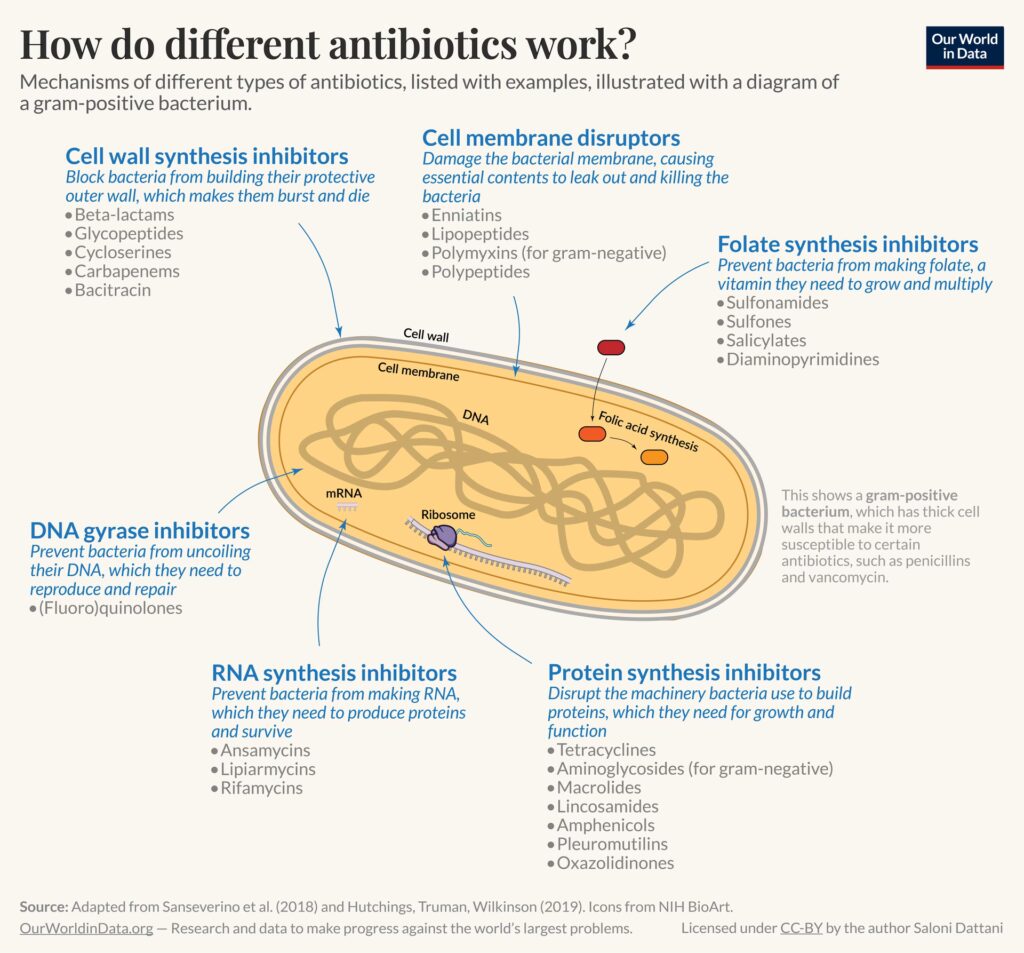 How do different antibiotics work?

Our World in Data

Mechanisms of different types of antibiotics, listed with examples, illustrated with a diagram of a gram-positive bacterium.

Cell wall synthesis inhibitors
Block bacteria from building their protective outer wall, which makes them burst and die
• Beta-lactams
• Glycopeptides
• Cycloserines
• Carbapenems
• Bacitracin

Cell membrane disruptors
Damage the bacterial membrane, causing essential contents to leak out and killing the bacteria
• Enniatins
• Lipopeptides
• Polymyxins (for gram-negative)
• Polypeptides

Folate synthesis inhibitors
Prevent bacteria from making folate, a vitamin they need to grow and multiply
• Sulfonamides
• Sulfones
• Salicylates
• Diaminopyrimidines

Cell wall

Cell membrane

DNA

Folic acid synthesis

mRNA

Ribosome

This shows a gram-positive bacterium, which has thick cell walls that make it more susceptible to certain antibiotics, such as penicillins and vancomycin.

DNA gyrase inhibitors
Prevent bacteria from uncoiling their DNA, which they need to reproduce and repair
• (Fluoro)quinolones

RNA synthesis inhibitors
Prevent bacteria from making RNA, which they need to produce proteins and survive
• Ansamycins
• Lipiarmycins
• Rifamycins

Protein synthesis inhibitors
Disrupt the machinery bacteria use to build proteins, which they need for growth and function
• Tetracyclines
• Aminoglycosides (for gram-negative)
• Macrolides
• Lincosamides
• Amphenicols
• Pleuromutilins
• Oxazolidinones

Source: Adapted from Sanseverino et al. (2018) and Hutchings, Truman, Wilkinson (2019). Icons from NIH BioArt.
OurWorldinData.org — Research and data to make progress against the world's largest problems.

Licensed under CC-BY by the author Saloni Dattani